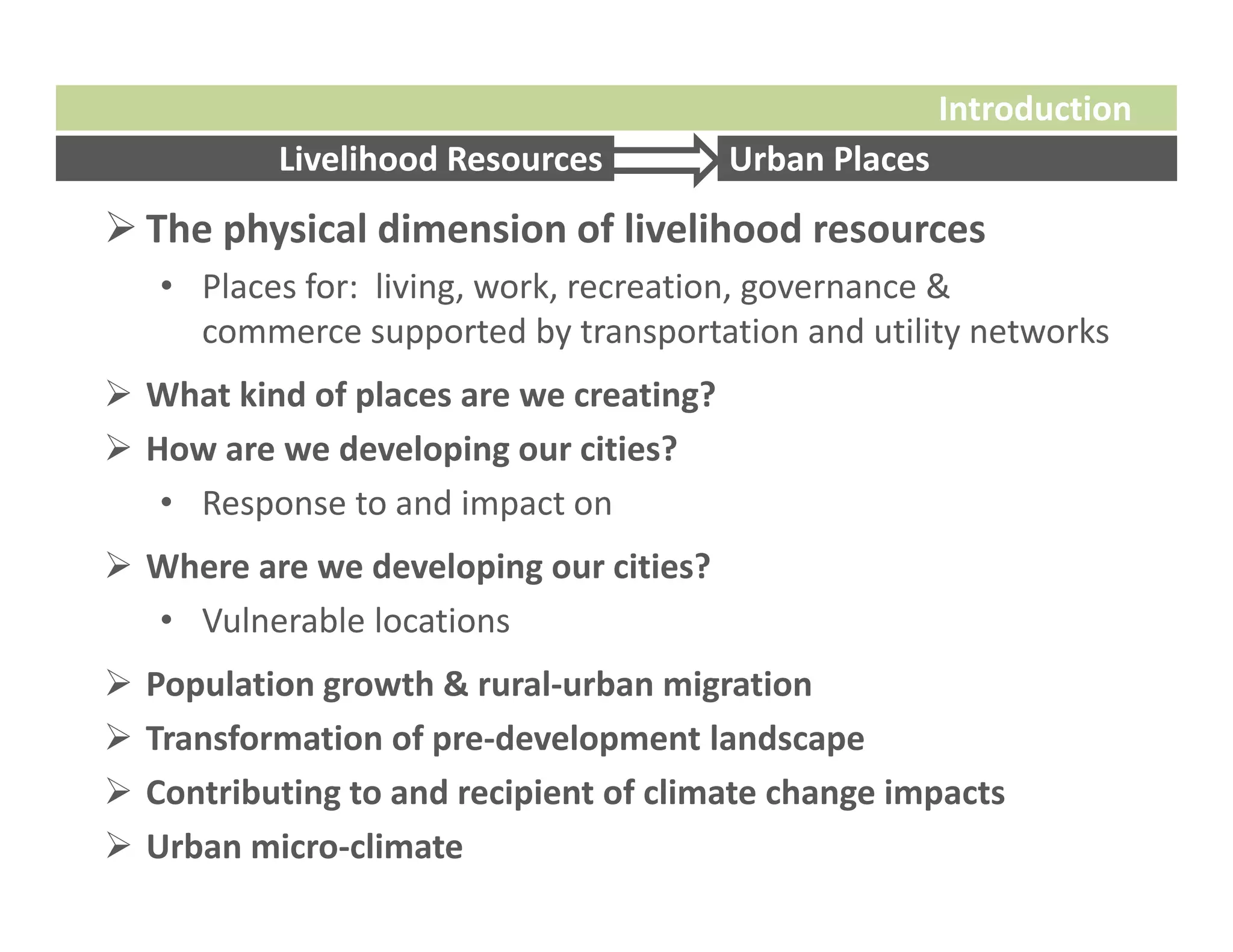 Introduction

Livelihood Resources Urban Places

➢ The physical dimension of livelihood resources

• Places for: living, work, recreation, governance & commerce supported by transportation and utility networks

➢ What kind of places are we creating?

➢ How are we developing our cities?

• Response to and impact on

➢ Where are we developing our cities?

• Vulnerable locations

➢ Population growth & rural-urban migration

➢ Transformation of pre-development landscape

➢ Contributing to and recipient of climate change impacts

➢ Urban micro-climate